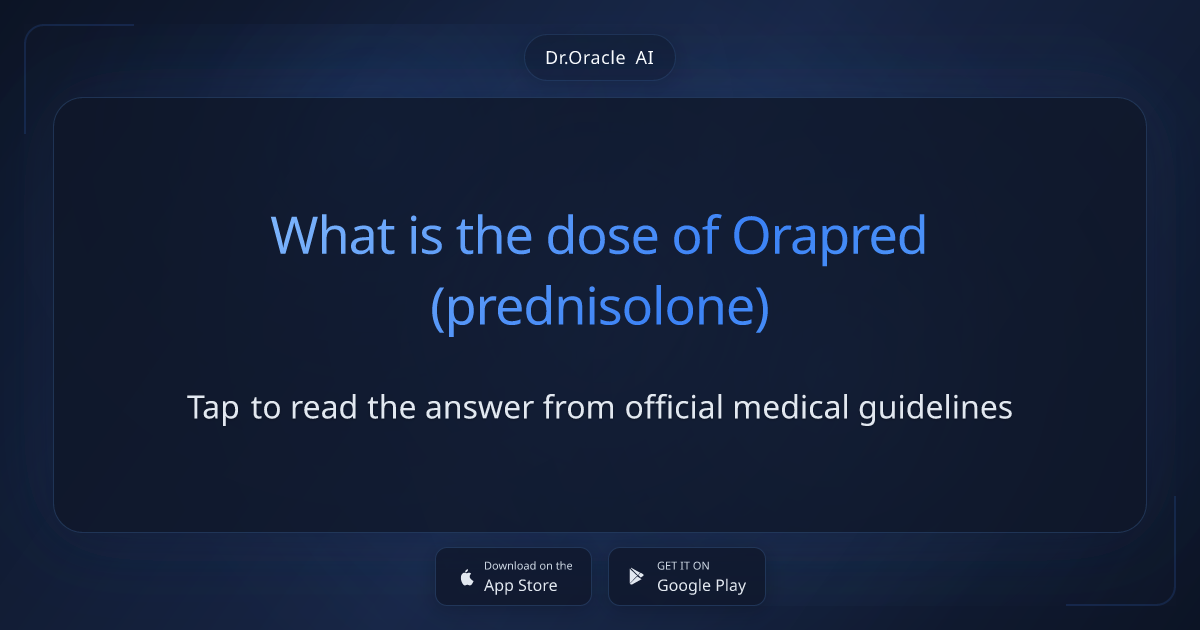 Dr.Oracle AI

What is the dose of Orapred (prednisolone)

Tap to read the answer from official medical guidelines

Download on the
App Store

GET IT ON
Google Play